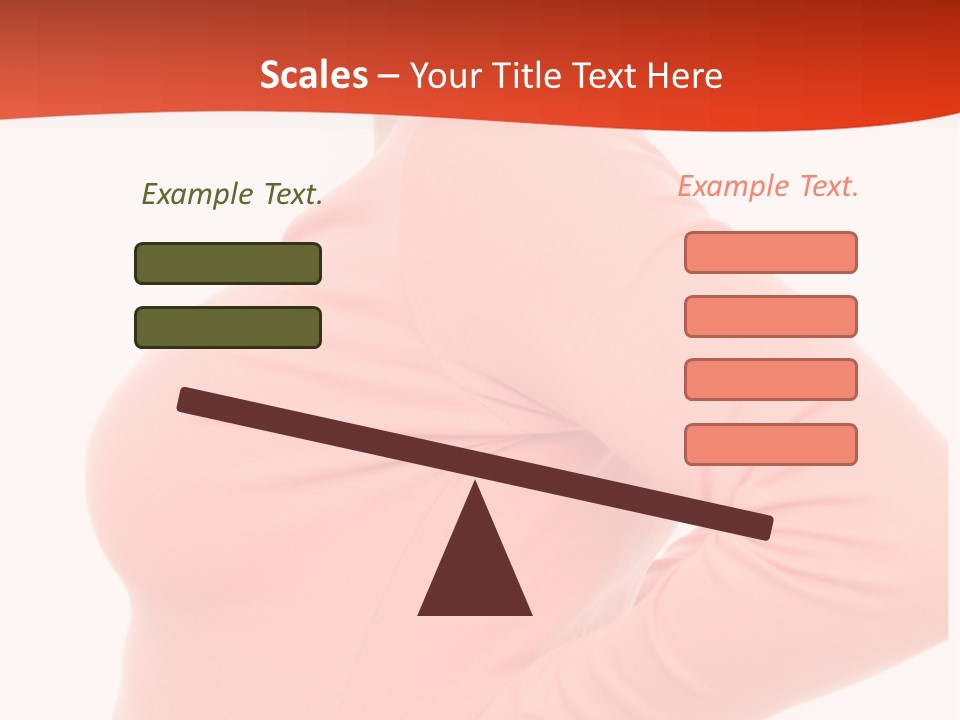 Scales – Your Title Text Here

Example Text.

Example Text.